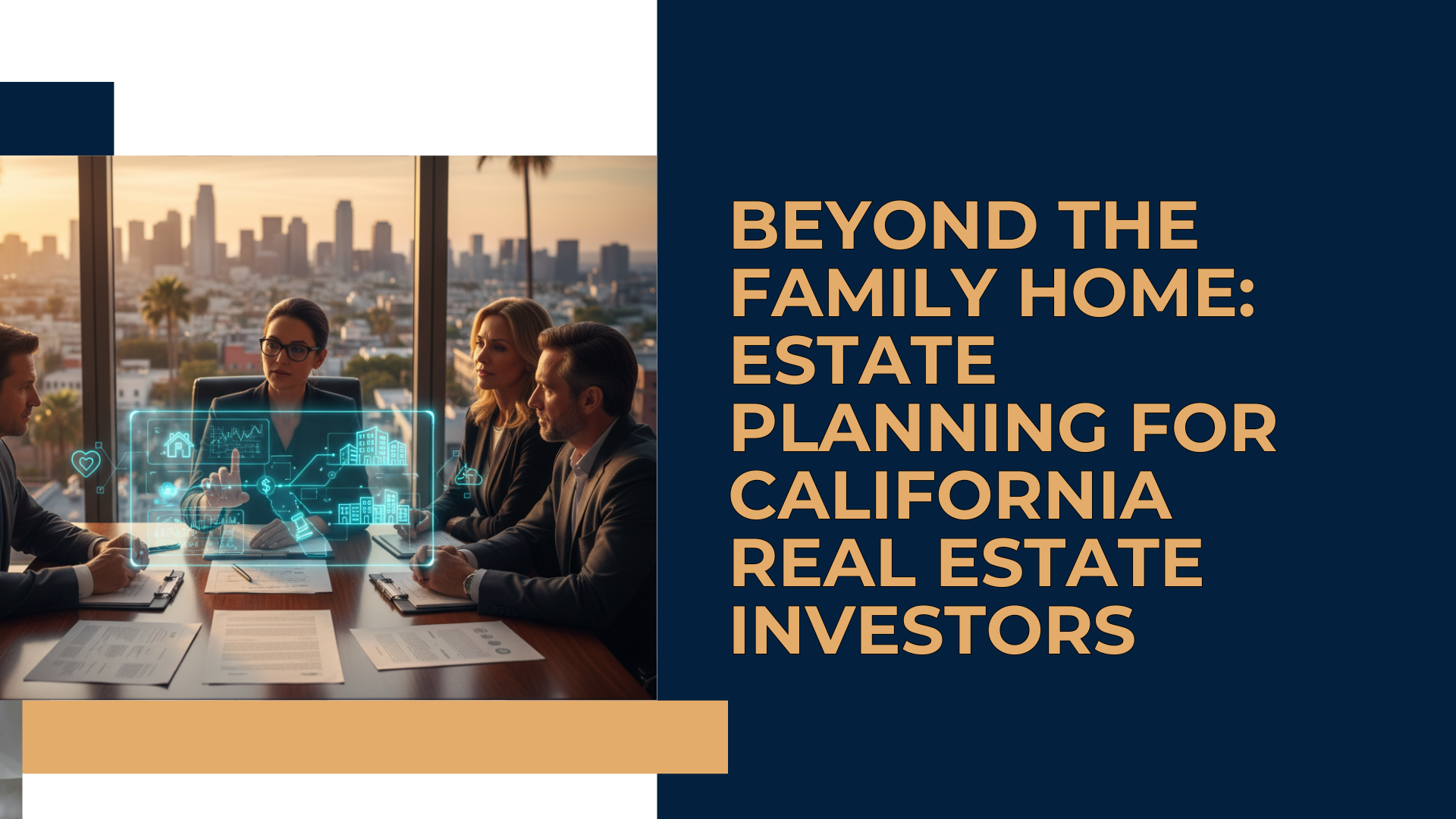 BEYOND THE FAMILY HOME: ESTATE PLANNING FOR CALIFORNIA REAL ESTATE INVESTORS